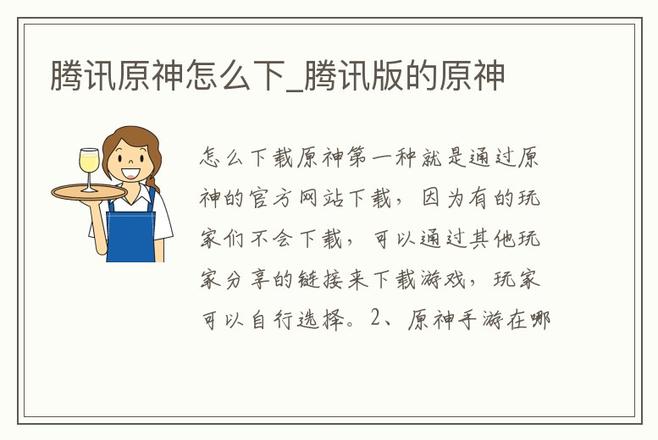 腾讯原神怎么下_腾讯版的原神

怎么下载原神第一种就是通过原神的官方网站下载，因为有的玩家们不会下载，可以通过其他玩家分享的链接来下载游戏，玩家可以自行选择。2、原神手游在哪